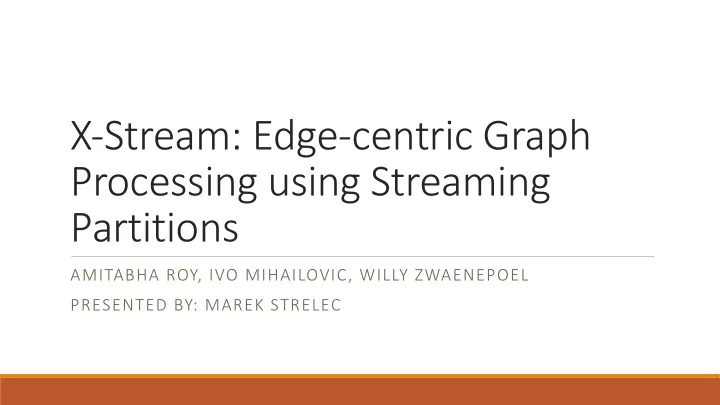 X-Stream: Edge-centric Graph Processing using Streaming Partitions

AMITABHA ROY, IVO MIHAILOVIC, WILLY ZWAENEPOEL

PRESENTED BY: MAREK STRELEC